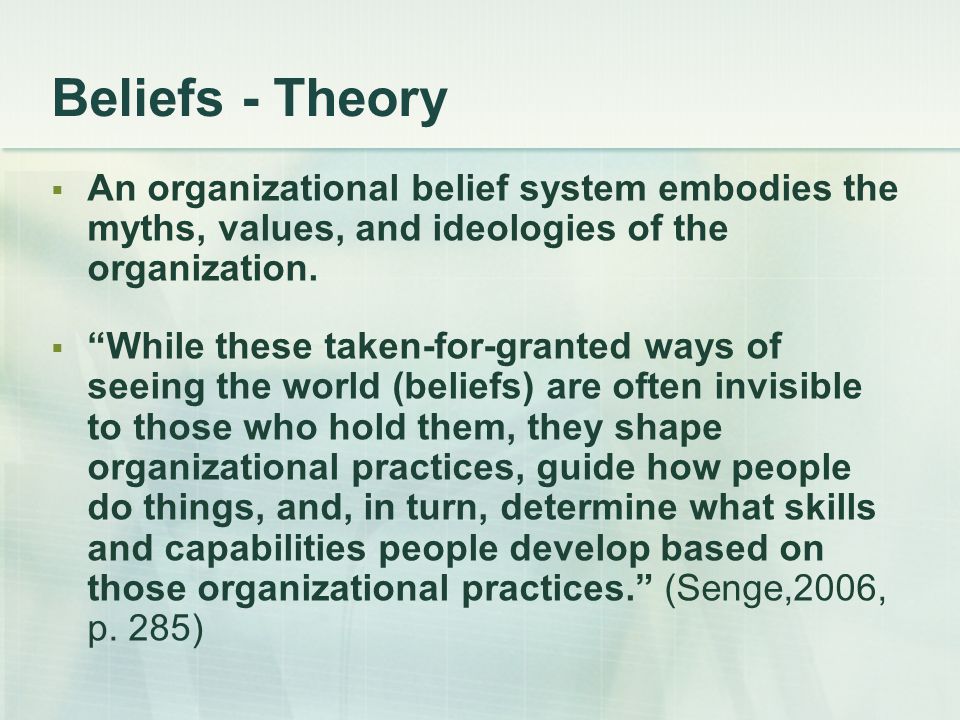 Beliefs - Theory

▪ An organizational belief system embodies the myths, values, and ideologies of the organization.

▪ “While these taken-for-granted ways of seeing the world (beliefs) are often invisible to those who hold them, they shape organizational practices, guide how people do things, and, in turn, determine what skills and capabilities people develop based on those organizational practices.” (Senge,2006, p. 285)